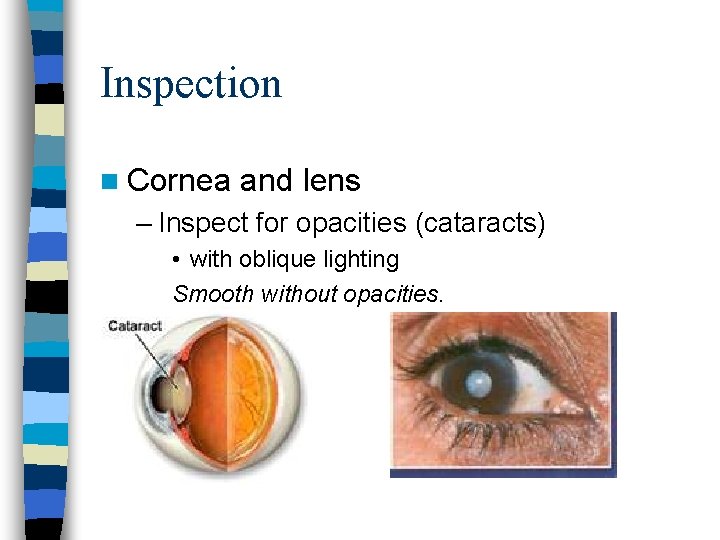 Inspection

Cornea and lens

– Inspect for opacities (cataracts)

• with oblique lighting

Smooth without opacities.

Cataract